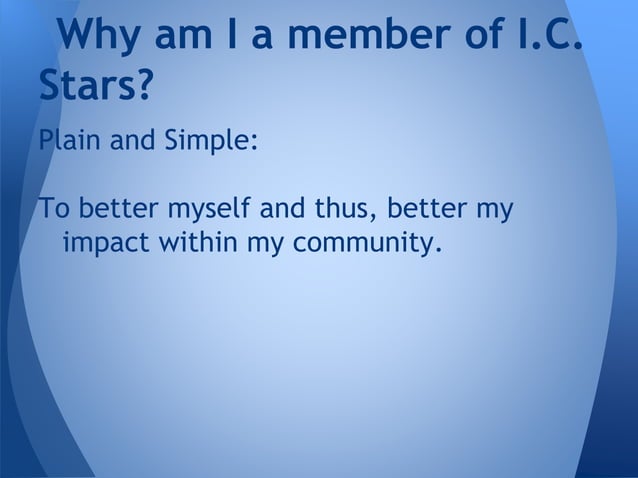 Why am I a member of I.C. Stars?

Plain and Simple:

To better myself and thus, better my impact within my community.